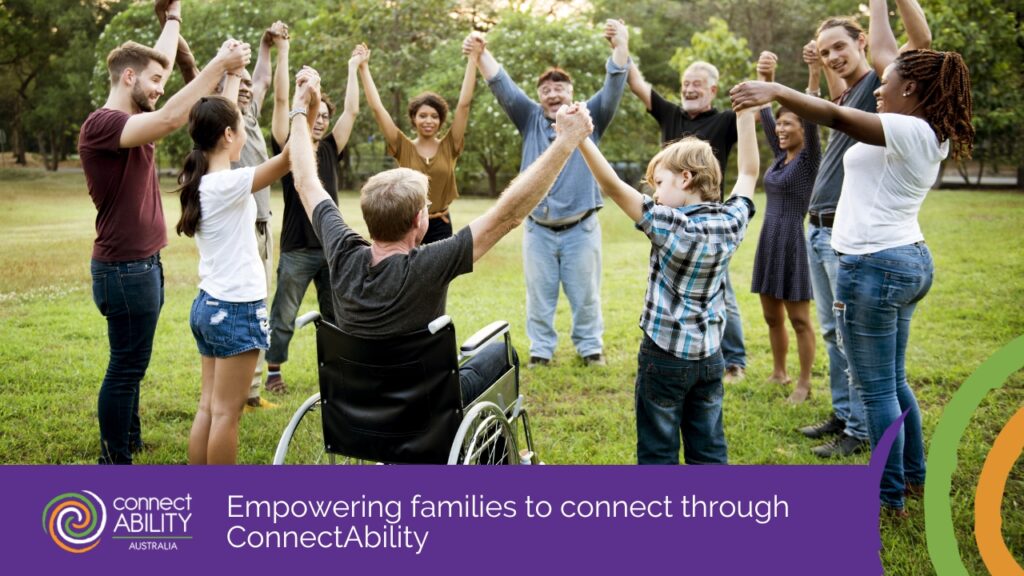 connect ABILITY AUSTRALIA

Empowering families to connect through ConnectAbility